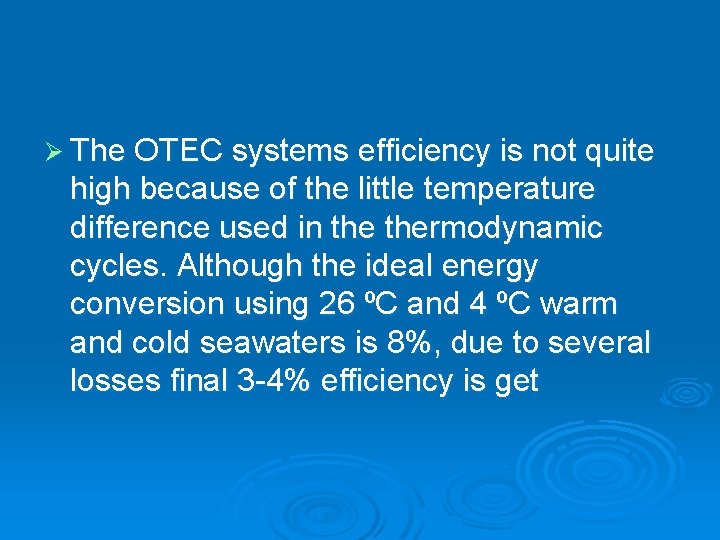 ➢ The OTEC systems efficiency is not quite high because of the little temperature difference used in the thermodynamic cycles. Although the ideal energy conversion using 26 ºC and 4 ºC warm and cold seawaters is 8%, due to several losses final 3-4% efficiency is get